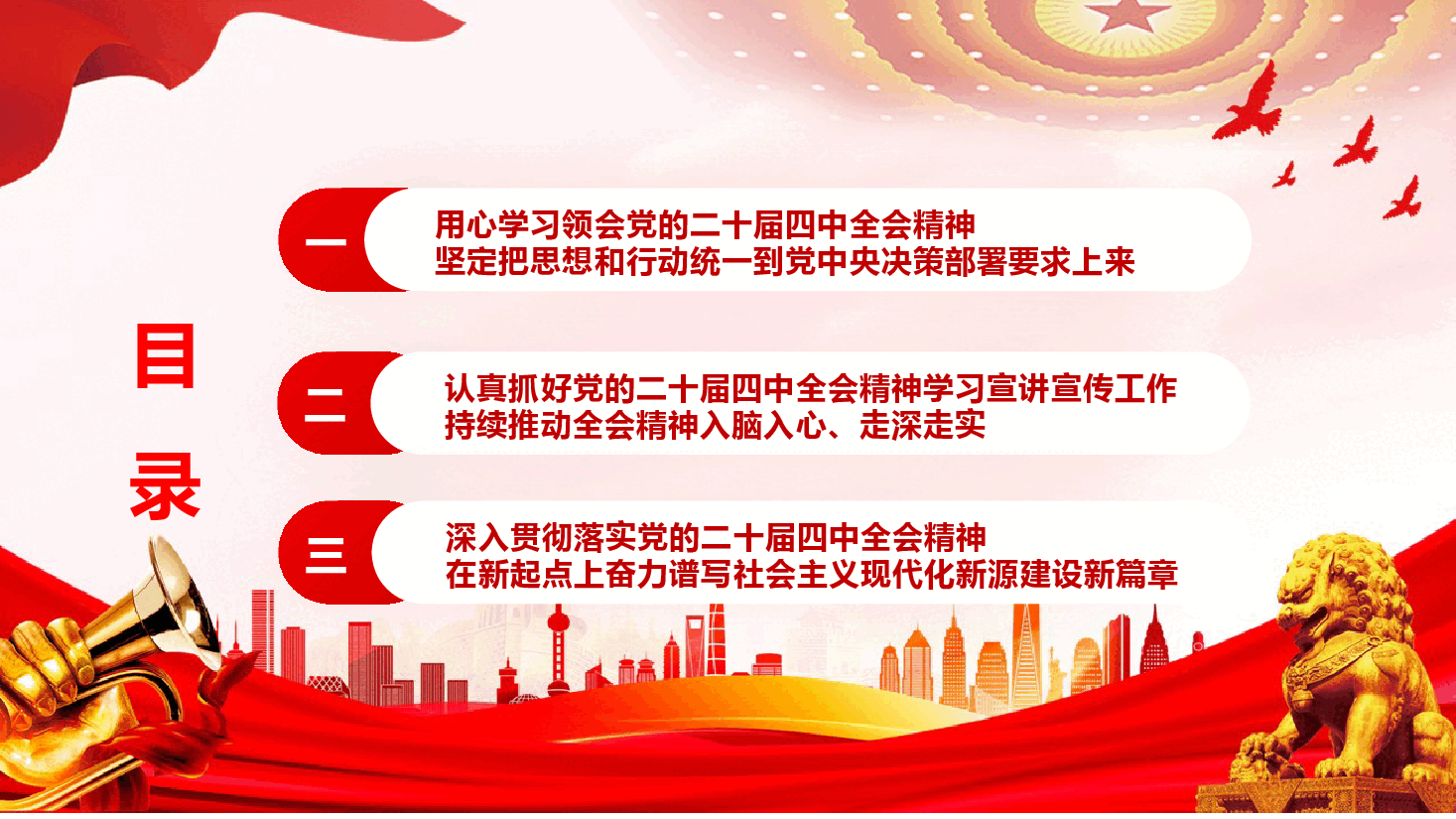 目录

一
用心学习领会党的二十届四中全会精神
坚定把思想和行动统一到党中央决策部署要求上来

二
认真抓好党的二十届四中全会精神学习宣讲宣传工作
持续推动全会精神入脑入心、走深走实

三
深入贯彻落实党的二十届四中全会精神
在新起点上奋力谱写社会主义现代化新源建设新篇章